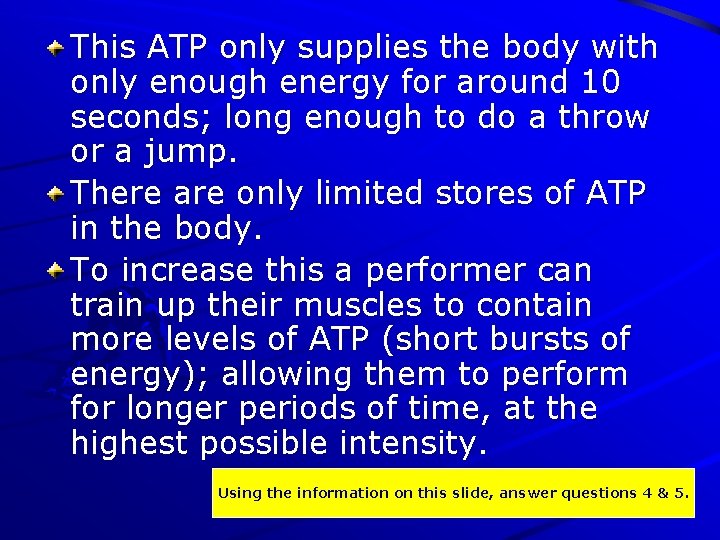 This ATP only supplies the body with only enough energy for around 10 seconds; long enough to do a throw or a jump.

There are only limited stores of ATP in the body.

To increase this a performer can train up their muscles to contain more levels of ATP (short bursts of energy); allowing them to perform for longer periods of time, at the highest possible intensity.

Using the information on this slide, answer questions 4 & 5.